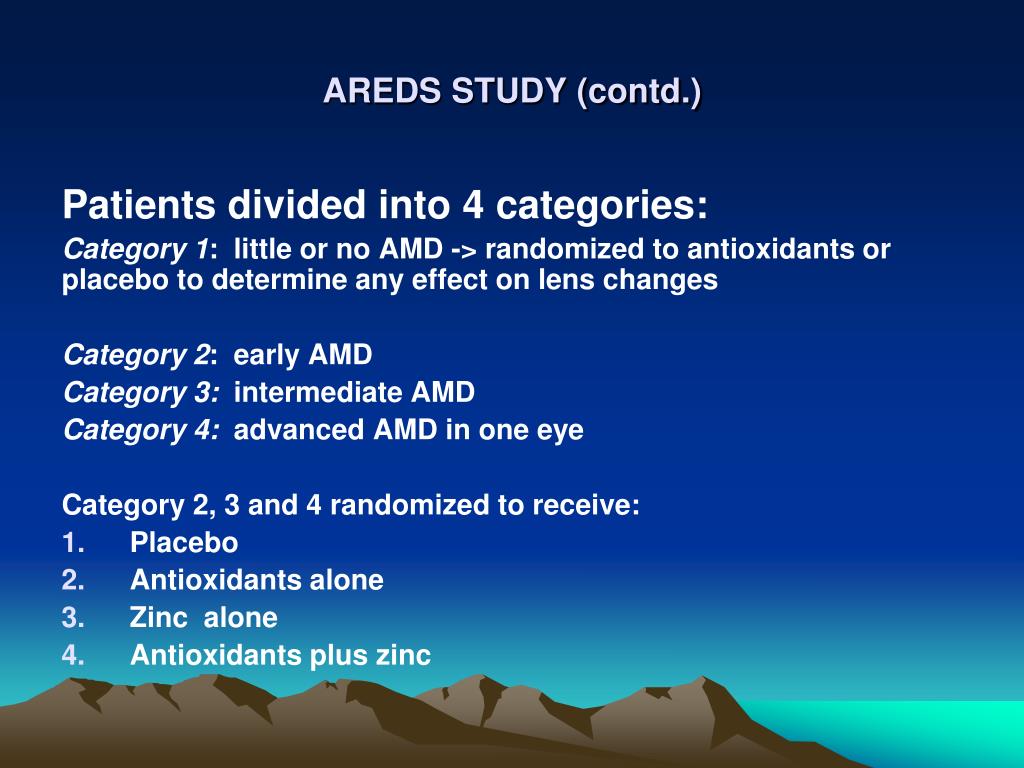 AREDS STUDY (contd.)

Patients divided into 4 categories:

Category 1: little or no AMD -> randomized to antioxidants or placebo to determine any effect on lens changes

Category 2: early AMD
Category 3: intermediate AMD
Category 4: advanced AMD in one eye

Category 2, 3 and 4 randomized to receive:
1. Placebo
2. Antioxidants alone
3. Zinc alone
4. Antioxidants plus zinc